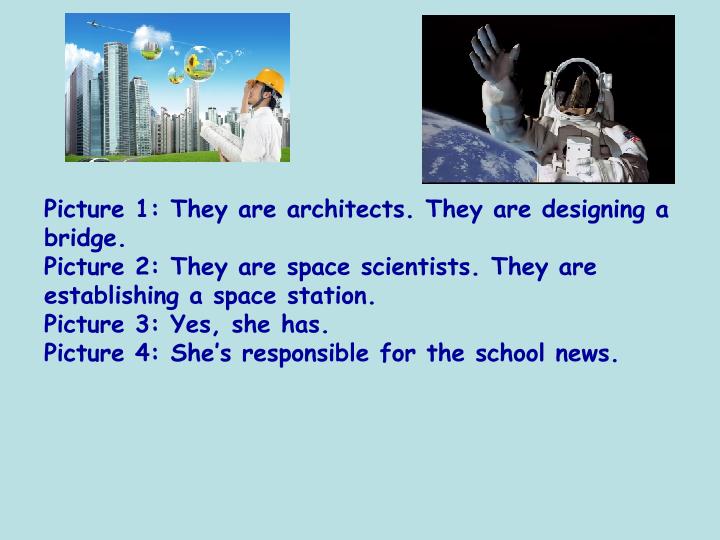 Picture 1: They are architects. They are designing a bridge.
Picture 2: They are space scientists. They are establishing a space station.
Picture 3: Yes, she has.
Picture 4: She's responsible for the school news.